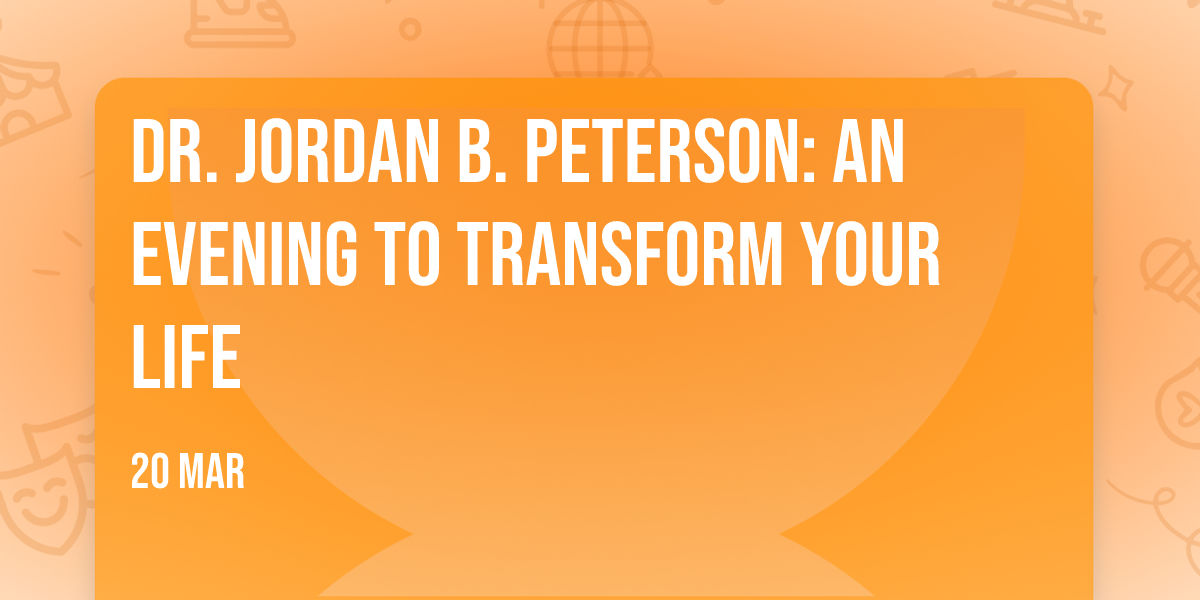 DR. JORDAN B. PETERSON: AN EVENING TO TRANSFORM YOUR LIFE

20 MAR